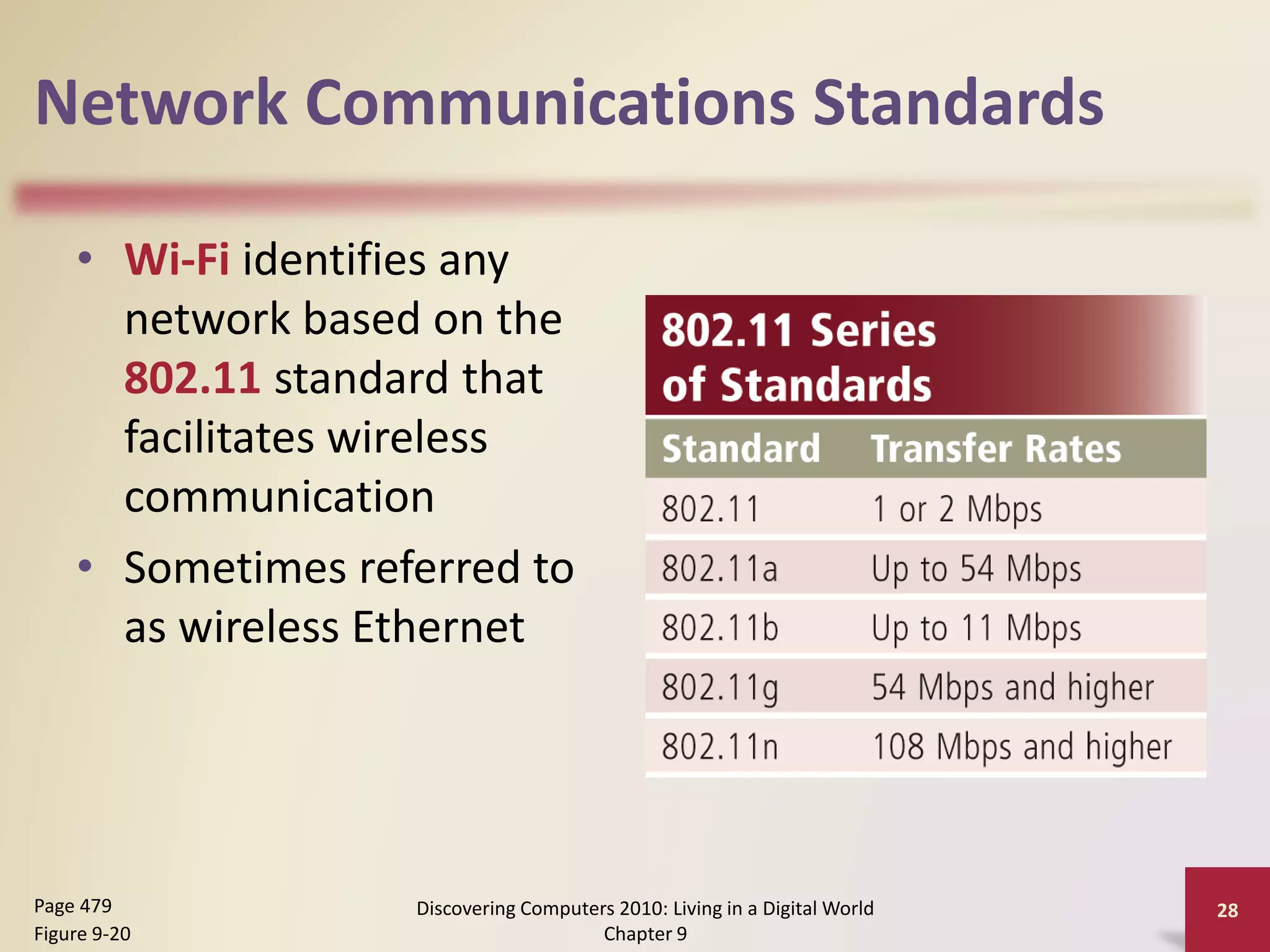 Network Communications Standards

• Wi-Fi identifies any network based on the 802.11 standard that facilitates wireless communication
• Sometimes referred to as wireless Ethernet

802.11 Series of Standards

| Standard | Transfer Rates |
|---|---|
| 802.11 | 1 or 2 Mbps |
| 802.11a | Up to 54 Mbps |
| 802.11b | Up to 11 Mbps |
| 802.11g | 54 Mbps and higher |
| 802.11n | 108 Mbps and higher |

Page 479
Figure 9-20

Discovering Computers 2010: Living in a Digital World
Chapter 9

28